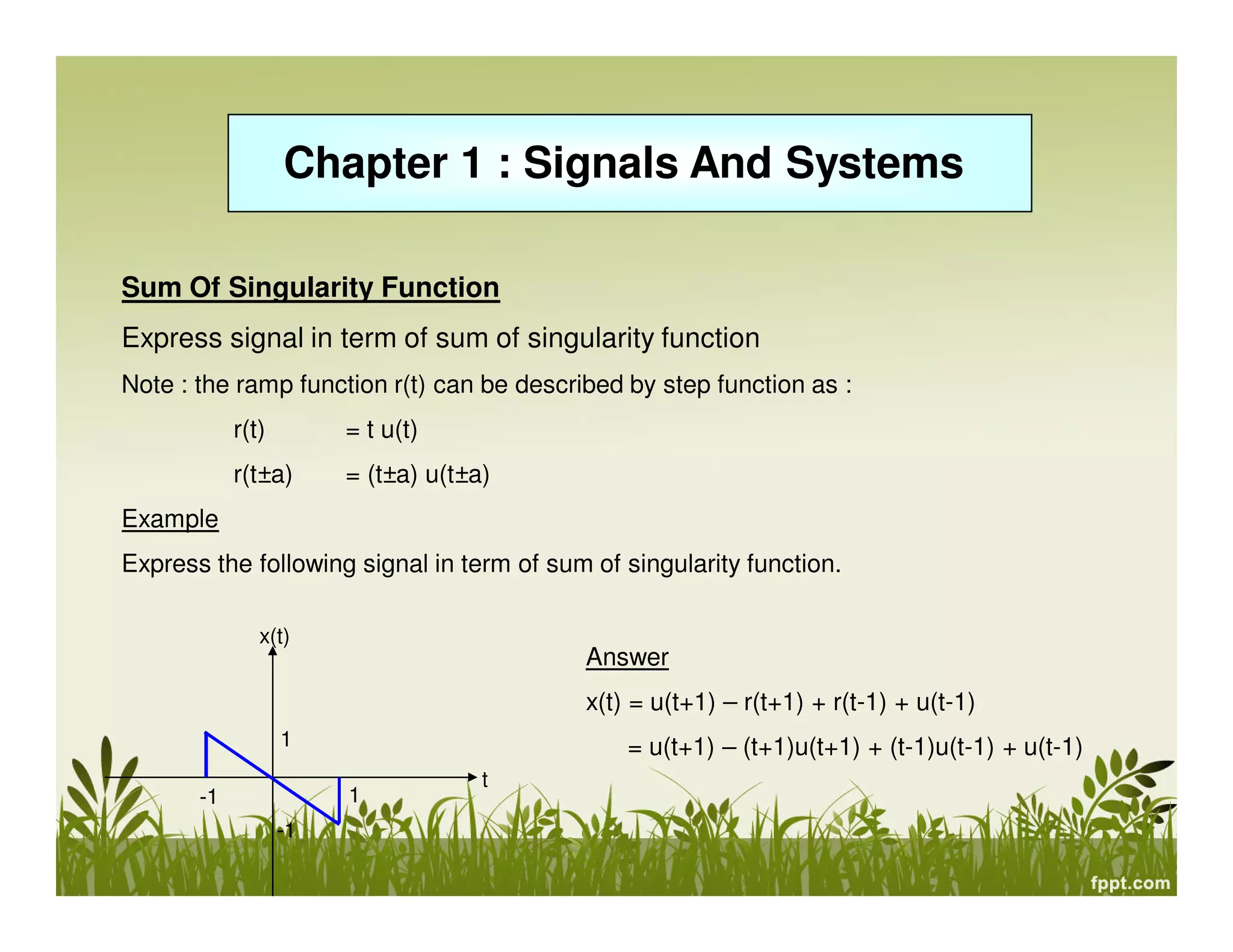 Chapter 1 : Signals And Systems

Sum Of Singularity Function

Express signal in term of sum of singularity function

Note : the ramp function r(t) can be described by step function as :

r(t) = t u(t)

r(t±a) = (t±a) u(t±a)

Example

Express the following signal in term of sum of singularity function.

x(t)

1

-1

1

-1

t

Answer

x(t) = u(t+1) – r(t+1) + r(t-1) + u(t-1)

= u(t+1) – (t+1)u(t+1) + (t-1)u(t-1) + u(t-1)

fppt.com